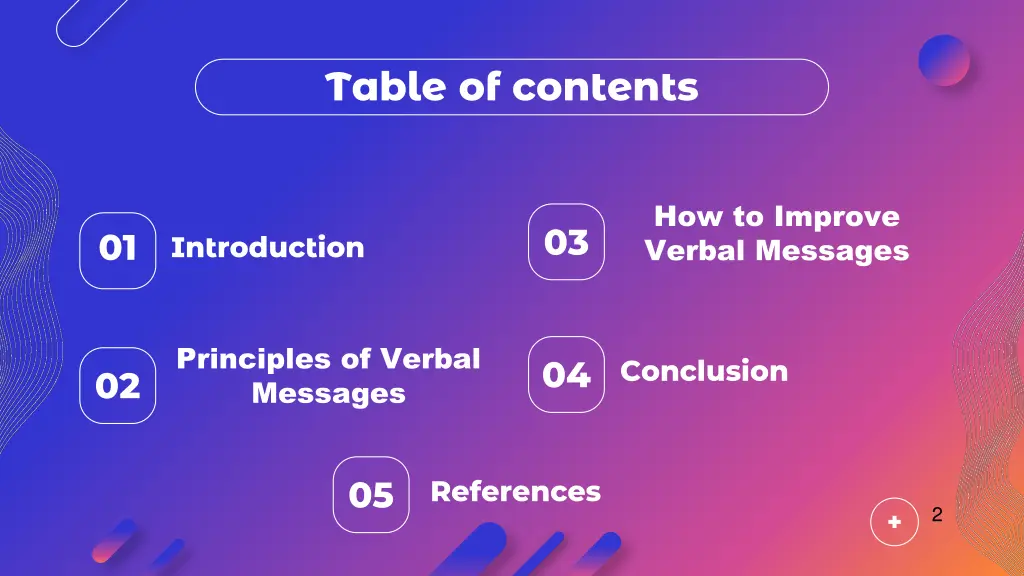 Table of contents

01 Introduction

02 Principles of Verbal Messages

03 How to Improve Verbal Messages

04 Conclusion

05 References

+

2